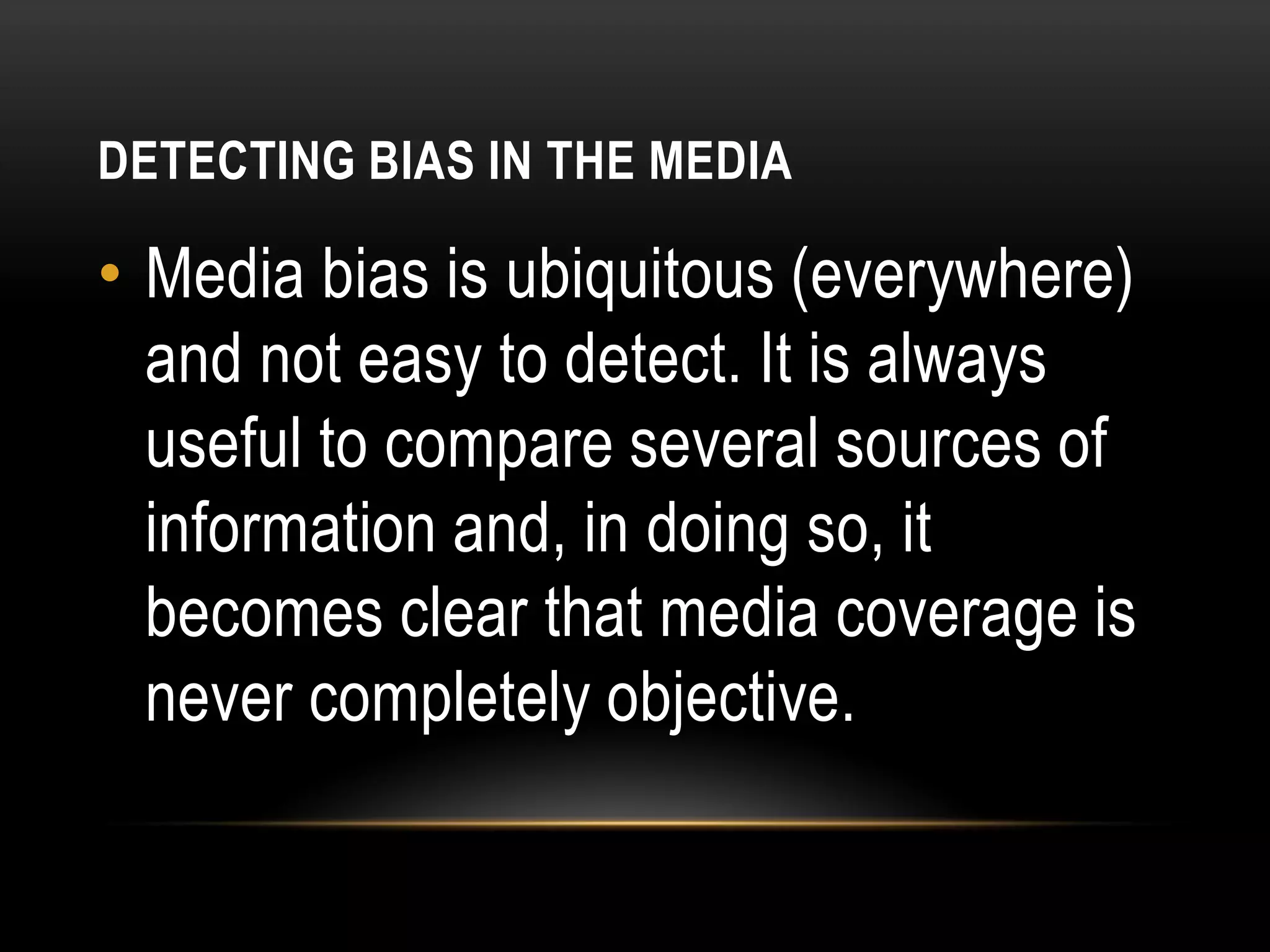 DETECTING BIAS IN THE MEDIA

• Media bias is ubiquitous (everywhere) and not easy to detect. It is always useful to compare several sources of information and, in doing so, it becomes clear that media coverage is never completely objective.